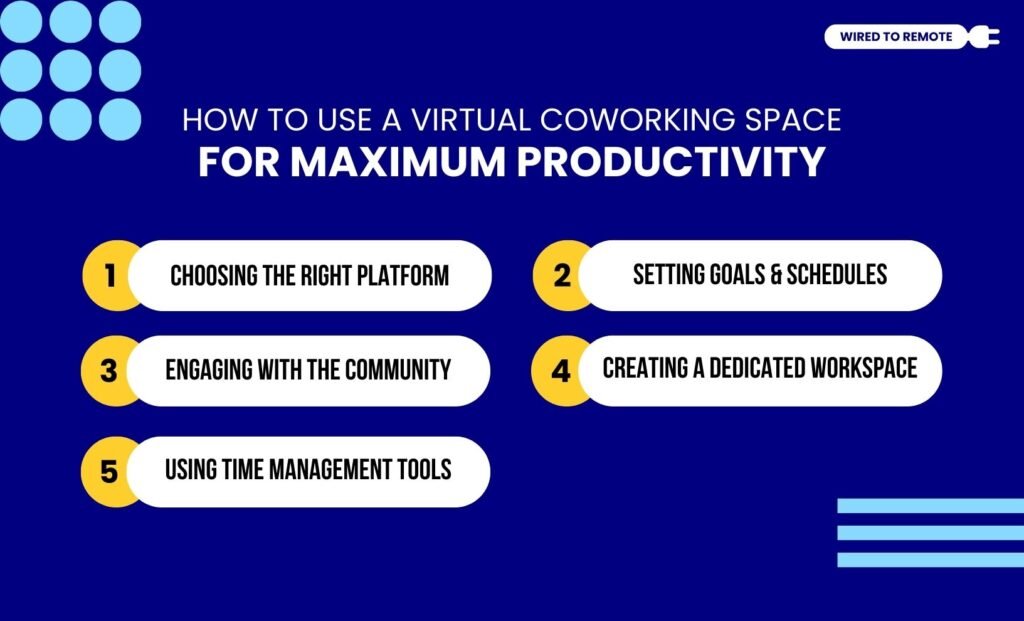 WIRED TO REMOTE

HOW TO USE A VIRTUAL COWORKING SPACE
FOR MAXIMUM PRODUCTIVITY

1 CHOOSING THE RIGHT PLATFORM

2 SETTING GOALS & SCHEDULES

3 ENGAGING WITH THE COMMUNITY

4 CREATING A DEDICATED WORKSPACE

5 USING TIME MANAGEMENT TOOLS